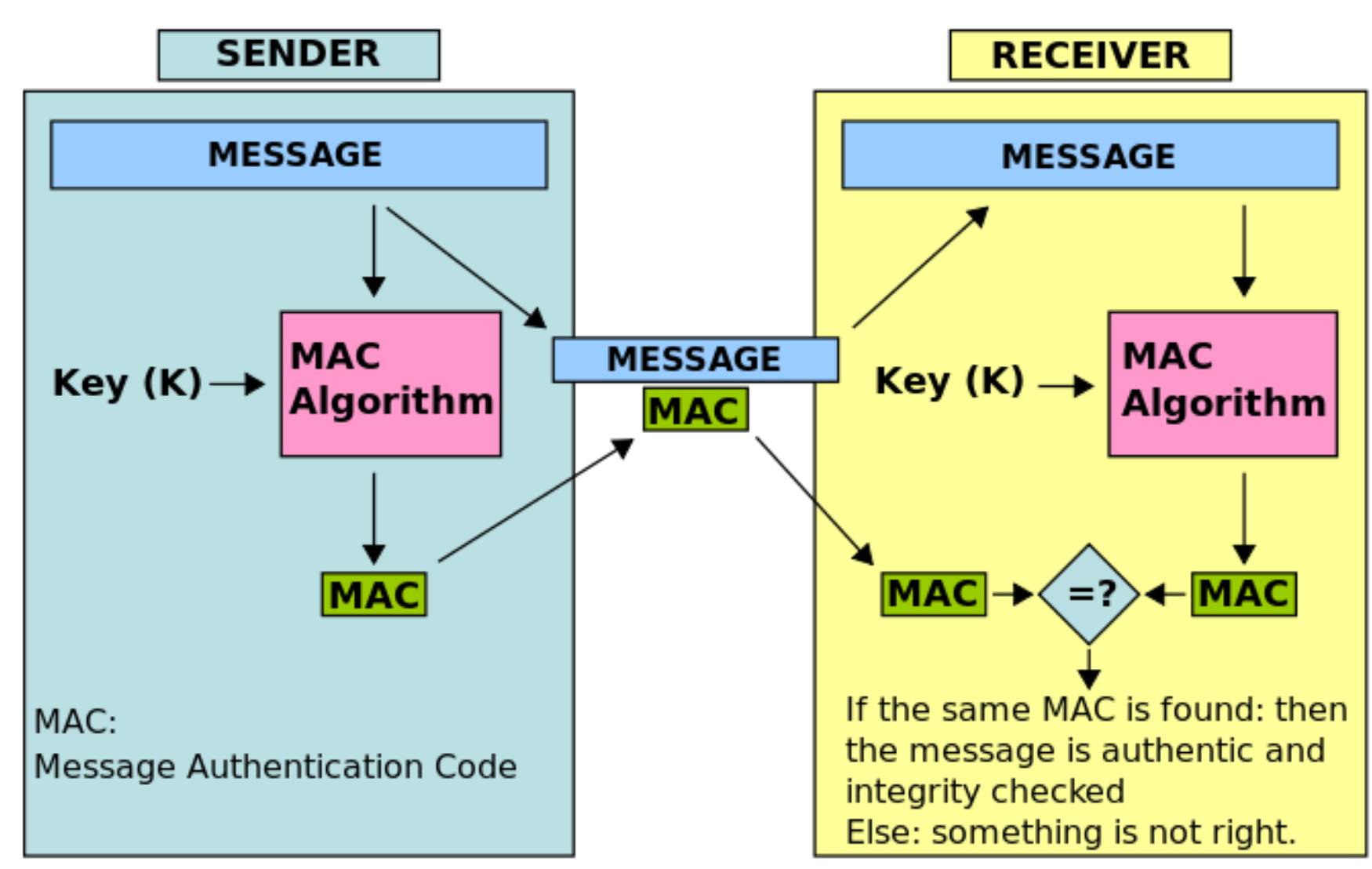 SENDER

MESSAGE

Key (K)

MAC Algorithm

MAC

MAC:
Message Authentication Code

MESSAGE
MAC

RECEIVER

MESSAGE

Key (K)

MAC Algorithm

MAC

=?

MAC

If the same MAC is found: then the message is authentic and integrity checked
Else: something is not right.